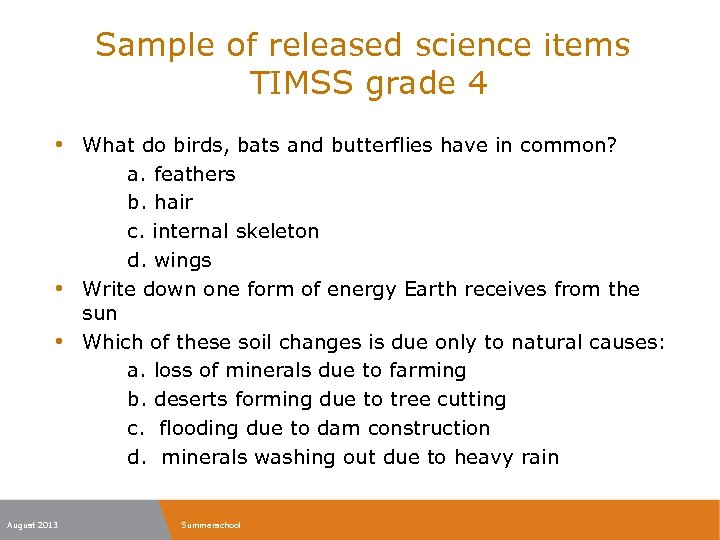 Sample of released science items
TIMSS grade 4

• What do birds, bats and butterflies have in common?
a. feathers
b. hair
c. internal skeleton
d. wings

• Write down one form of energy Earth receives from the sun

• Which of these soil changes is due only to natural causes:
a. loss of minerals due to farming
b. deserts forming due to tree cutting
c. flooding due to dam construction
d. minerals washing out due to heavy rain

August 2013

Summerschool